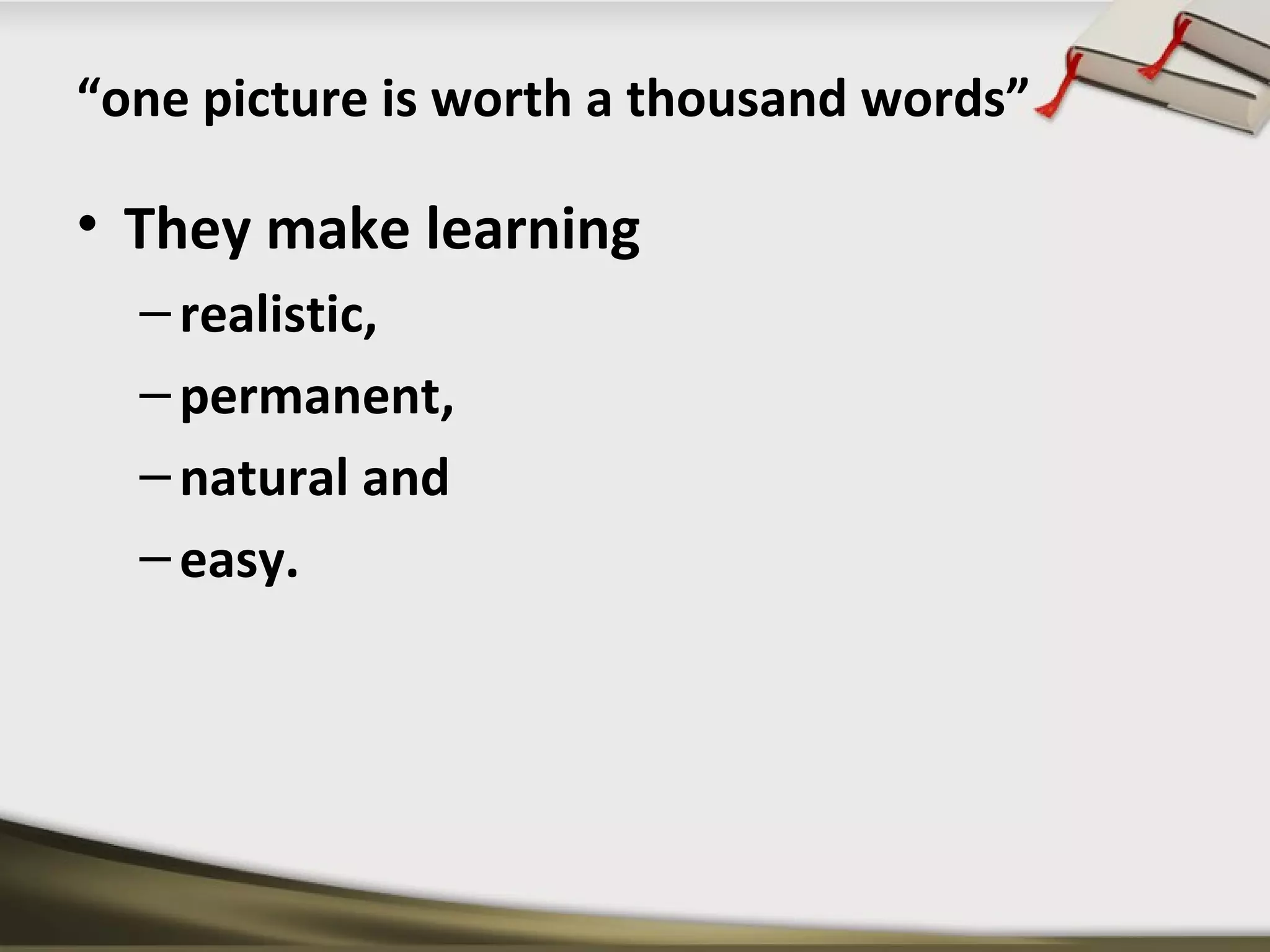 “one picture is worth a thousand words”

• They make learning
  – realistic,
  – permanent,
  – natural and
  – easy.